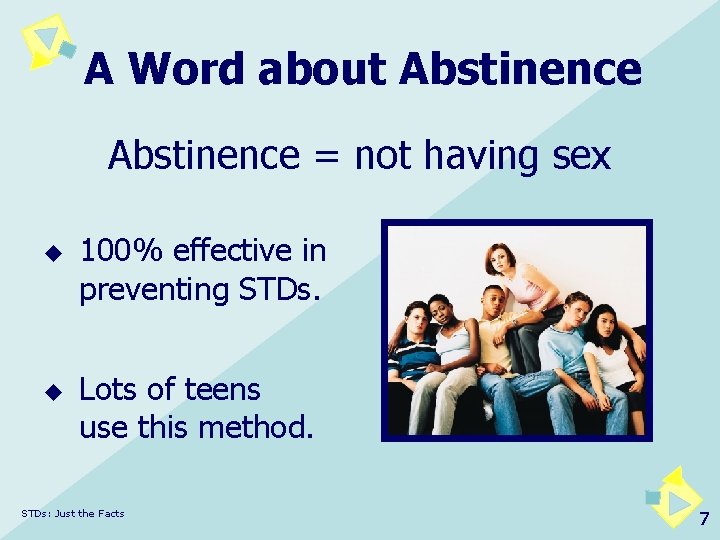 A Word about Abstinence

Abstinence = not having sex

◆ 100% effective in preventing STDs.

◆ Lots of teens use this method.

STDs: Just the Facts

7